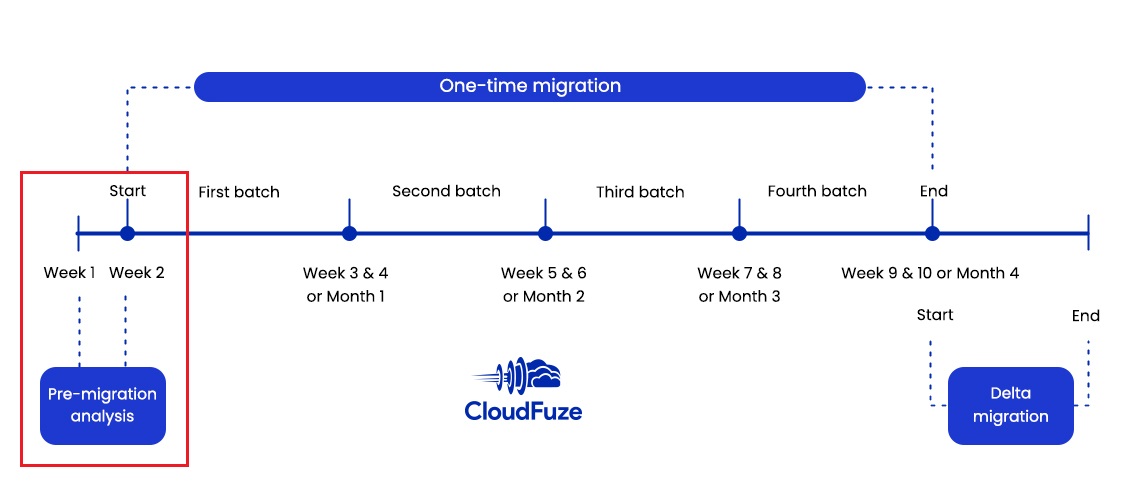 One-time migration

Start

First batch

Second batch

Third batch

Fourth batch

End

Week 1

Week 2

Week 3 & 4 or Month 1

Week 5 & 6 or Month 2

Week 7 & 8 or Month 3

Week 9 & 10 or Month 4

Start

End

Pre-migration analysis

CloudFuze

Delta migration